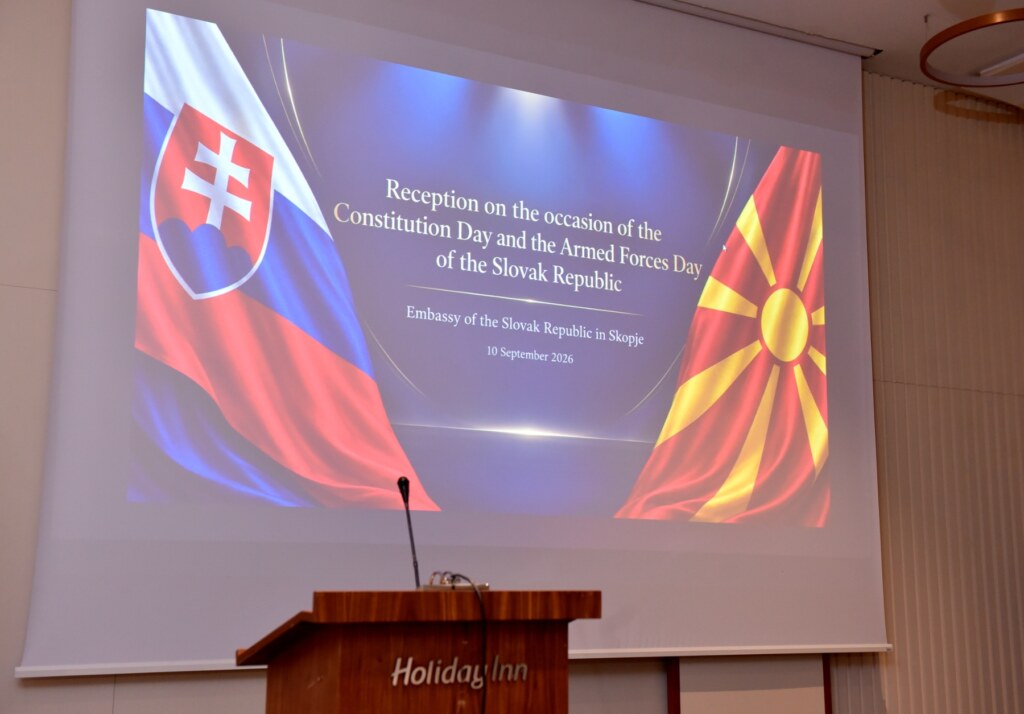 Reception on the occasion of the Constitution Day and the Armed Forces Day of the Slovak Republic

Embassy of the Slovak Republic in Skopje

10 September 2026

Holiday Inn